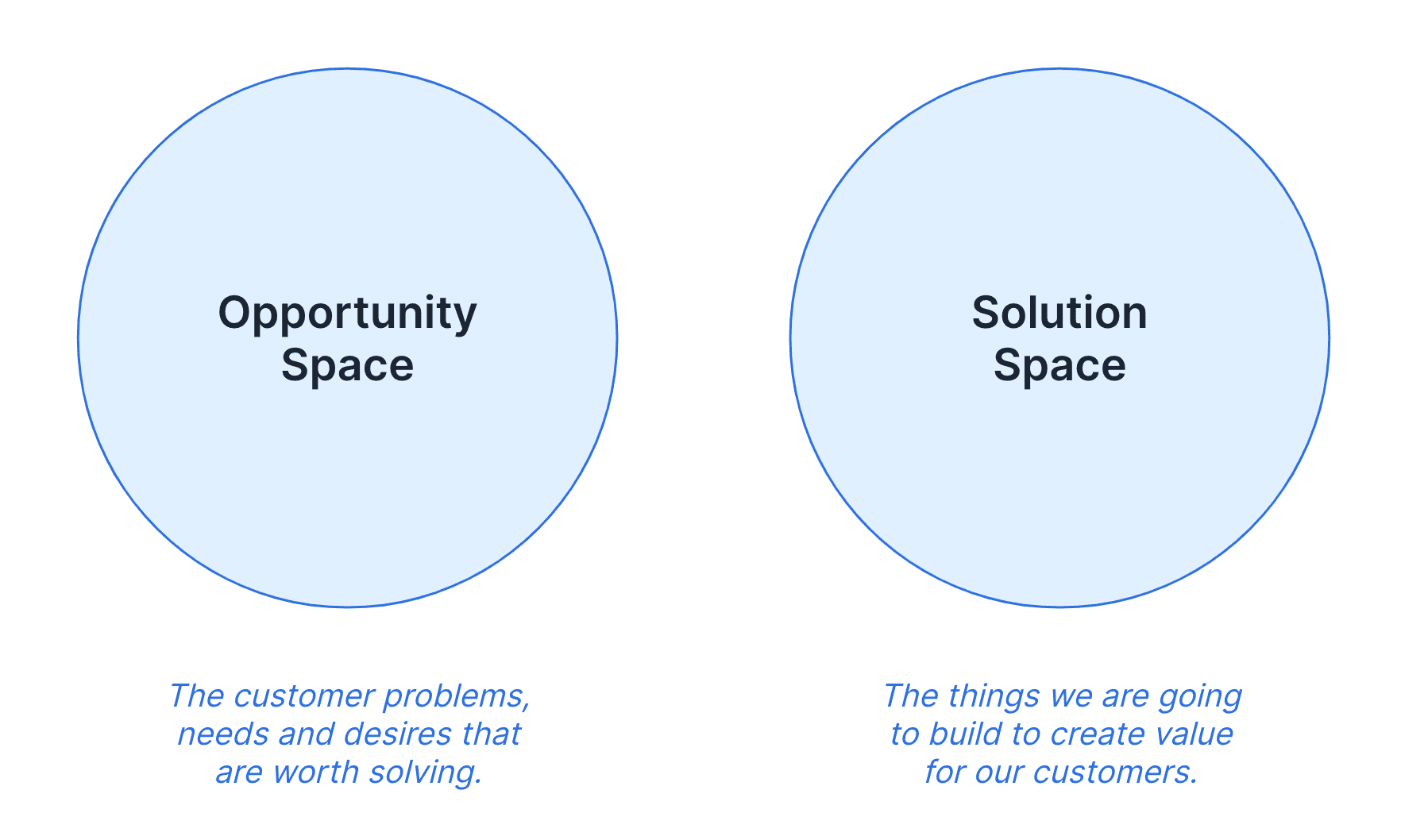 Opportunity Space

The customer problems, needs and desires that are worth solving.

Solution Space

The things we are going to build to create value for our customers.